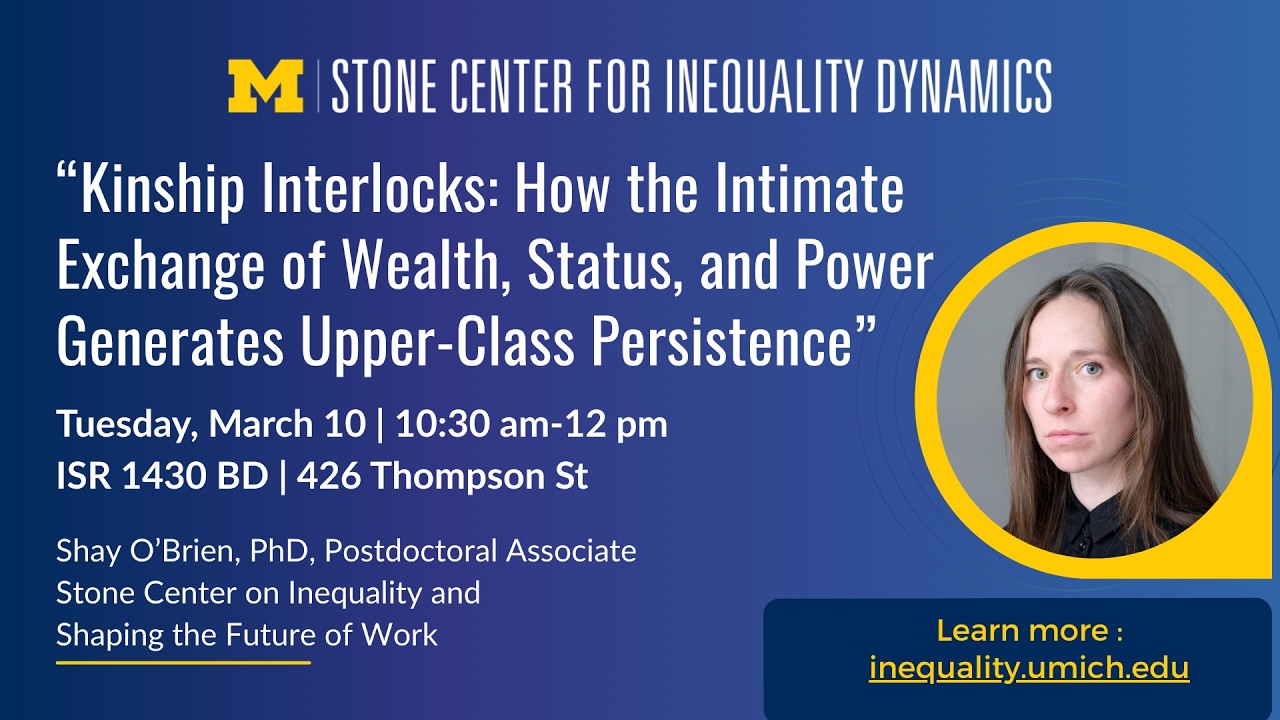 M | STONE CENTER FOR INEQUALITY DYNAMICS

“Kinship Interlocks: How the Intimate Exchange of Wealth, Status, and Power Generates Upper-Class Persistence”

Tuesday, March 10 | 10:30 am-12 pm
ISR 1430 BD | 426 Thompson St

Shay O’Brien, PhD, Postdoctoral Associate
Stone Center on Inequality and
Shaping the Future of Work

Learn more :
inequality.umich.edu